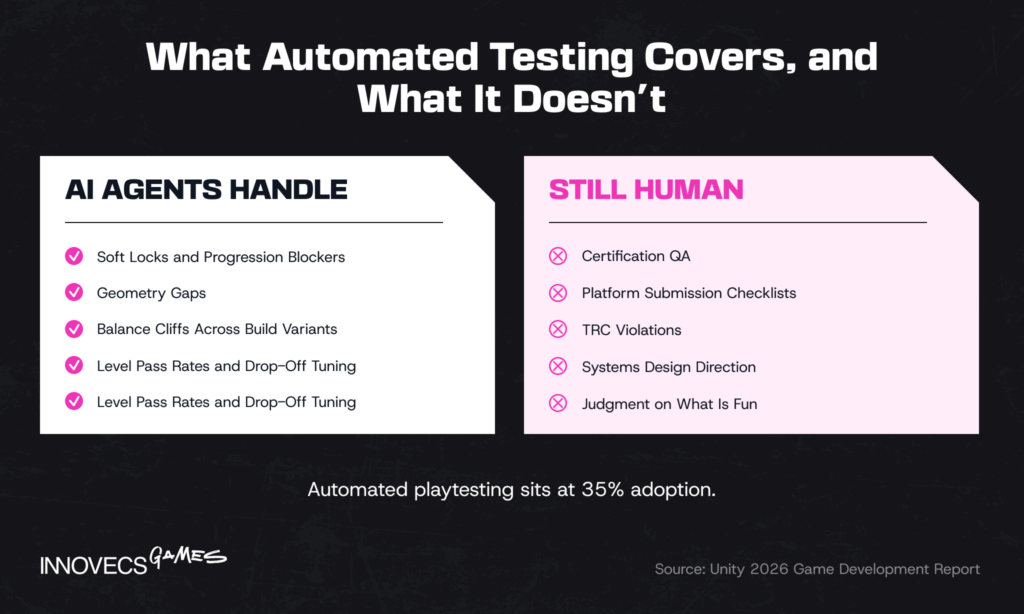 What Automated Testing Covers, and What It Doesn't

AI AGENTS HANDLE

Soft Locks and Progression Blockers
Geometry Gaps
Balance Cliffs Across Build Variants
Level Pass Rates and Drop-Off Tuning
Level Pass Rates and Drop-Off Tuning

STILL HUMAN

Certification QA
Platform Submission Checklists
TRC Violations
Systems Design Direction
Judgment on What Is Fun

Automated playtesting sits at 35% adoption.

INNOVECS GAMES

Source: Unity 2026 Game Development Report